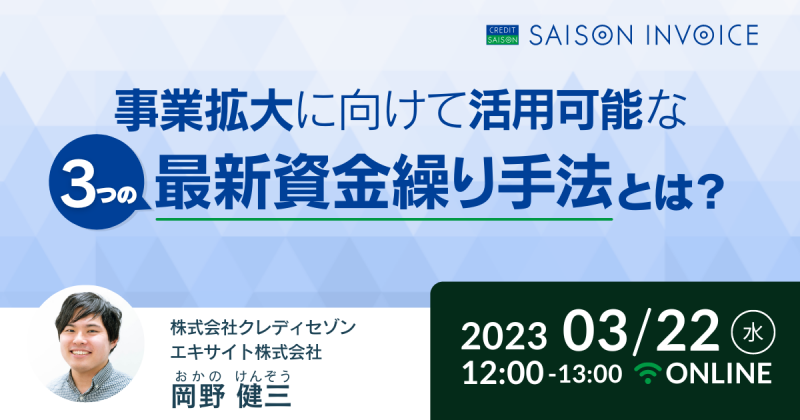 CREDIT SAISON SAISON INVOICE

事業拡大に向けて活用可能な

3つの 最新資金繰り手法とは？

株式会社クレディセゾン
エキサイト株式会社
おかの けんぞう
岡野 健三

2023 03/22 水
12:00-13:00 ONLINE